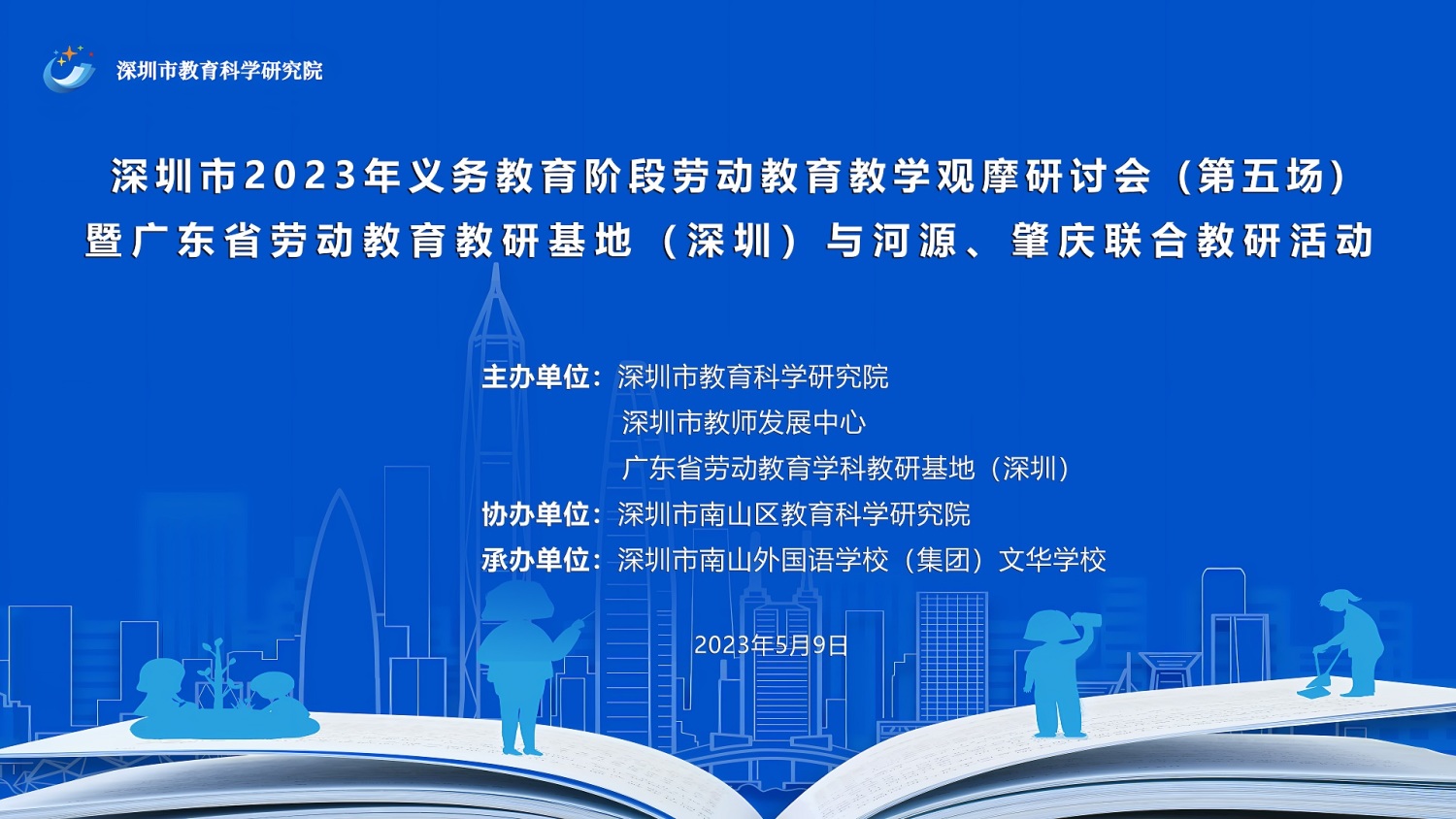 深圳市教育科学研究院

深圳市2023年义务教育阶段劳动教育教学观摩研讨会（第五场）
暨广东省劳动教育教研基地（深圳）与河源、肇庆联合教研活动

主办单位：深圳市教育科学研究院
深圳市教师发展中心
广东省劳动教育学科教研基地（深圳）
协办单位：深圳市南山区教育科学研究院
承办单位：深圳市南山外国语学校（集团）文华学校

2023年5月9日